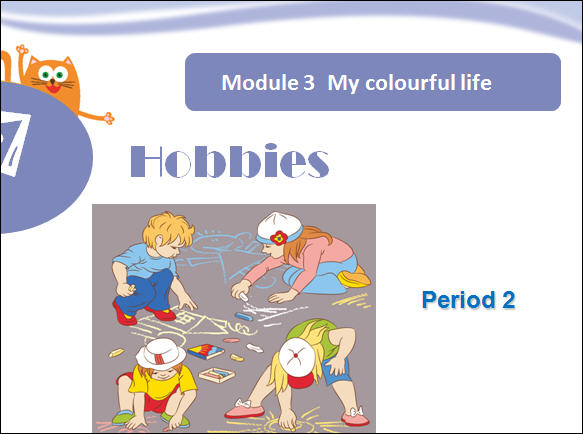 Module 3 My colourful life

7

Hobbies

Period 2